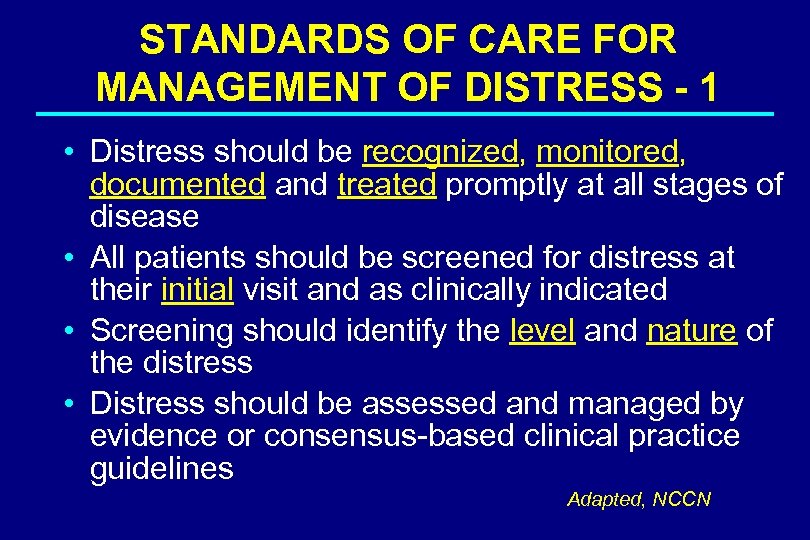 STANDARDS OF CARE FOR MANAGEMENT OF DISTRESS - 1

• Distress should be recognized, monitored, documented and treated promptly at all stages of disease
• All patients should be screened for distress at their initial visit and as clinically indicated
• Screening should identify the level and nature of the distress
• Distress should be assessed and managed by evidence or consensus-based clinical practice guidelines

Adapted, NCCN